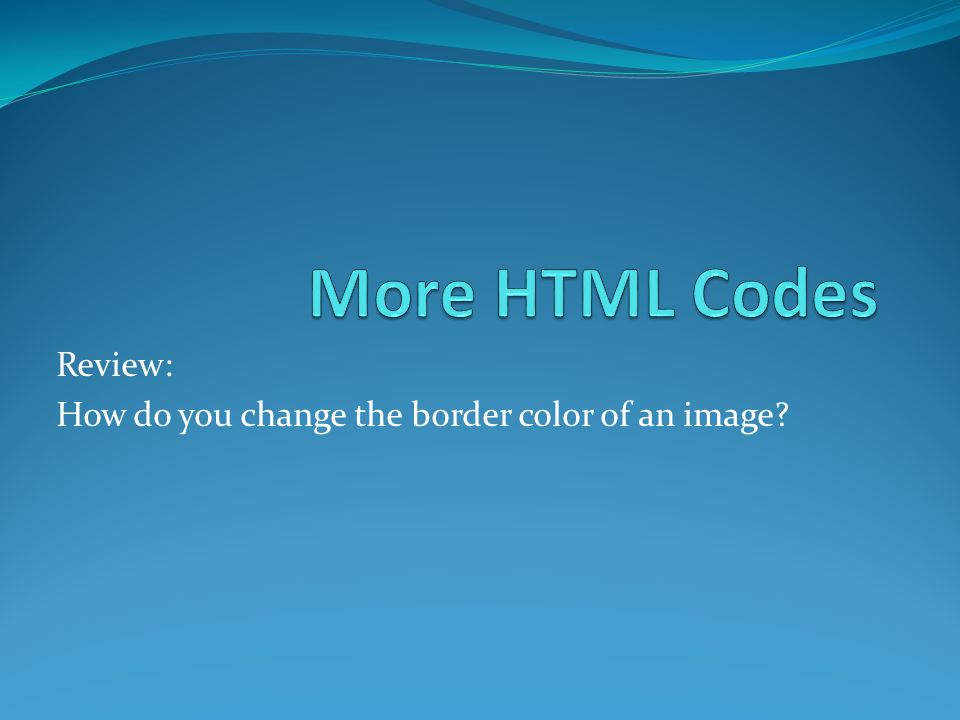 More HTML Codes

Review:
How do you change the border color of an image?